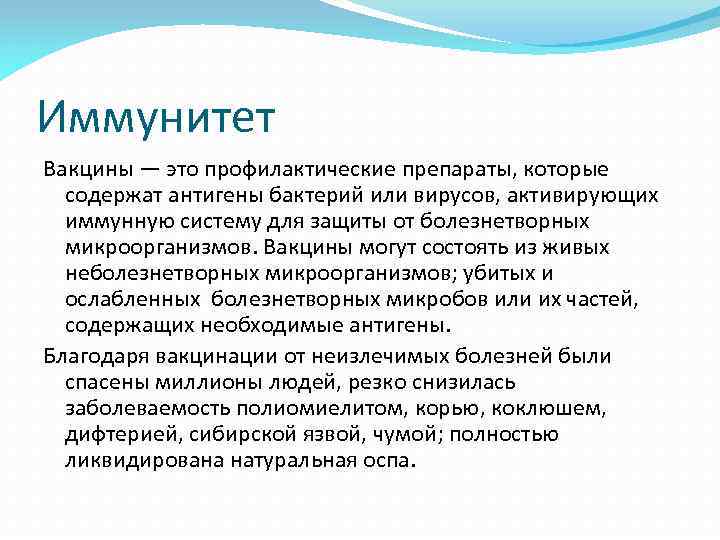 Иммунитет

Вакцины — это профилактические препараты, которые содержат антигены бактерий или вирусов, активирующих иммунную систему для защиты от болезнетворных микроорганизмов. Вакцины могут состоять из живых неболезнетворных микроорганизмов; убитых и ослабленных болезнетворных микробов или их частей, содержащих необходимые антигены.

Благодаря вакцинации от неизлечимых болезней были спасены миллионы людей, резко снизилась заболеваемость полиомиелитом, корью, коклюшем, дифтерией, сибирской язвой, чумой; полностью ликвидирована натуральная оспа.